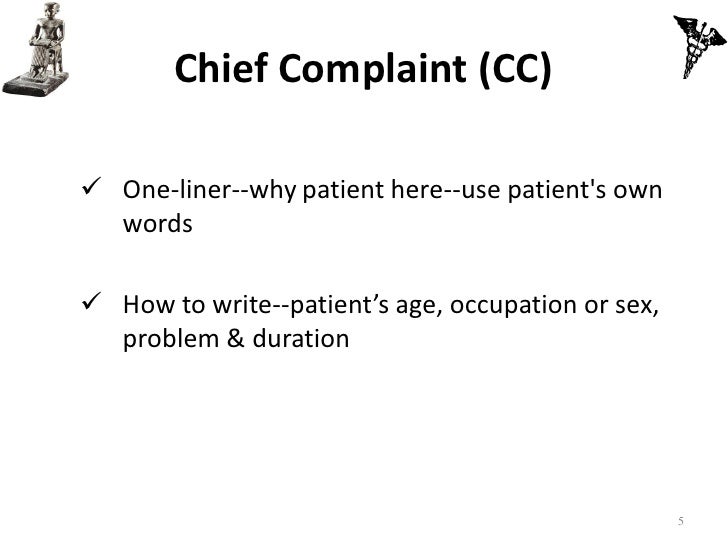 Chief Complaint (CC)

✓ One-liner--why patient here--use patient's own words

✓ How to write--patient’s age, occupation or sex, problem & duration

5